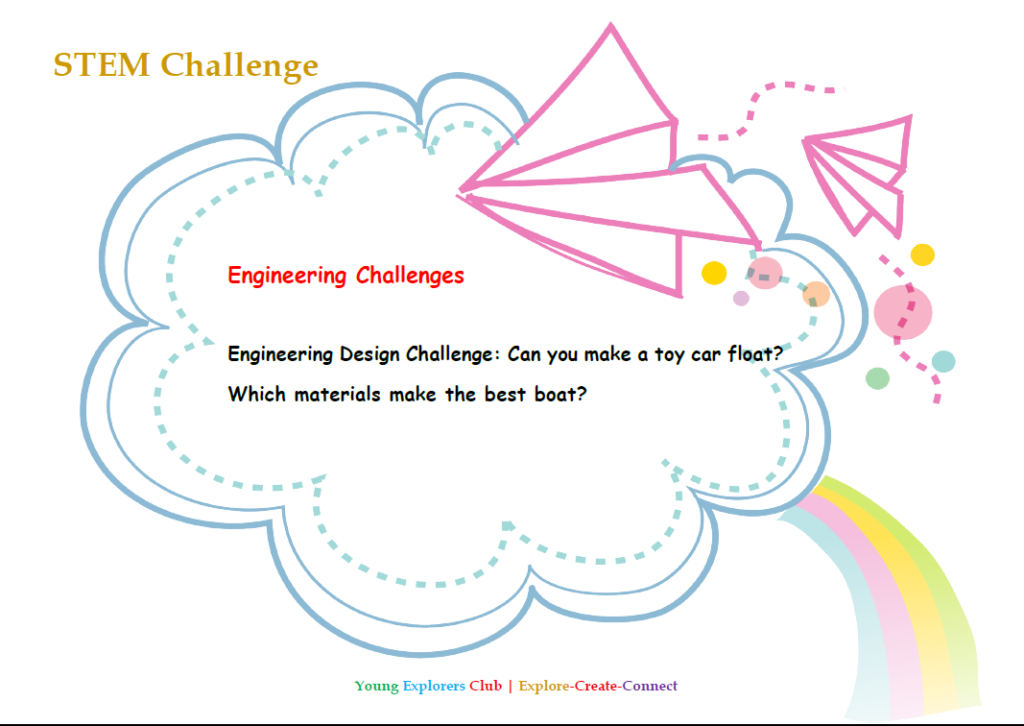 STEM Challenge

Engineering Challenges

Engineering Design Challenge: Can you make a toy car float?

Which materials make the best boat?

Young Explorers Club | Explore-Create-Connect